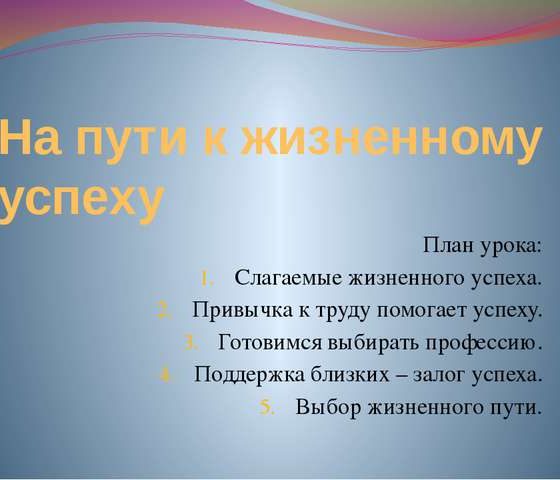 На пути к жизненному успеху

План урока:
1. Слагаемые жизненного успеха.
2. Привычка к труду помогает успеху.
3. Готовимся выбирать профессию.
4. Поддержка близких – залог успеха.
5. Выбор жизненного пути.